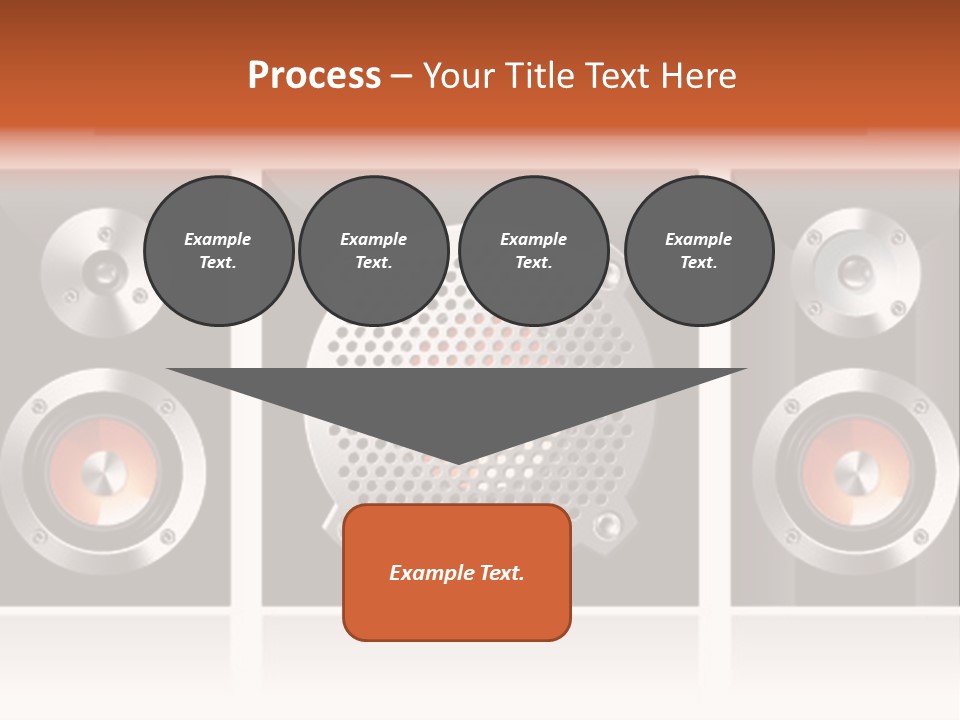 Process – Your Title Text Here

Example Text.

Example Text.

Example Text.

Example Text.

Example Text.